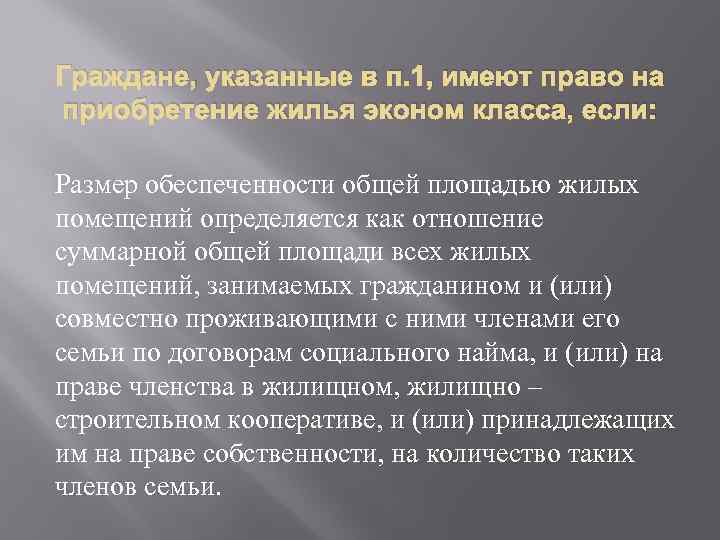 Граждане, указанные в п.1, имеют право на приобретение жилья эконом класса, если:

Размер обеспеченности общей площадью жилых помещений определяется как отношение суммарной общей площади всех жилых помещений, занимаемых гражданином и (или) совместно проживающими с ними членами его семьи по договорам социального найма, и (или) на праве членства в жилищном, жилищно – строительном кооперативе, и (или) принадлежащих им на праве собственности, на количество таких членов семьи.